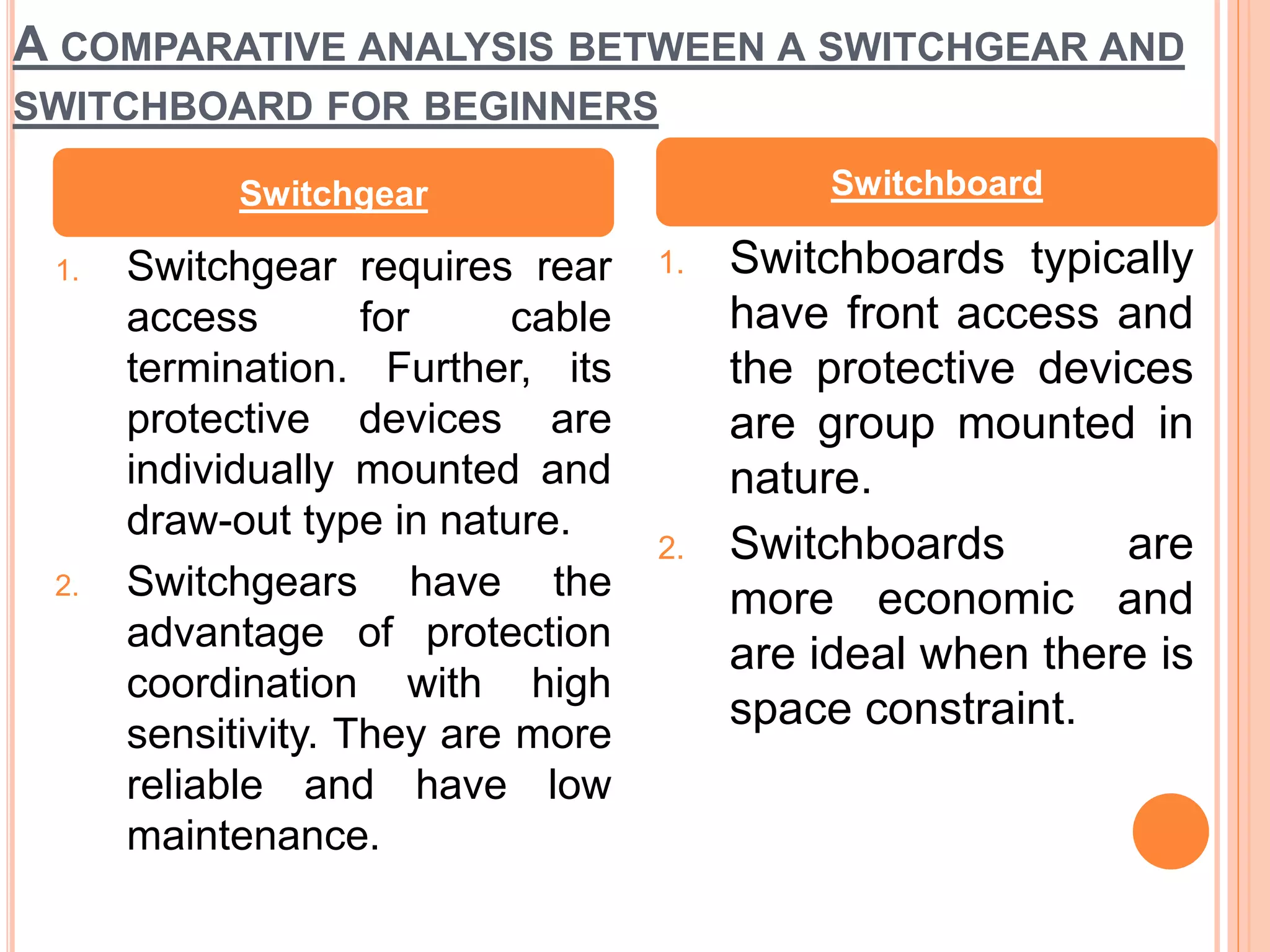 A COMPARATIVE ANALYSIS BETWEEN A SWITCHGEAR AND SWITCHBOARD FOR BEGINNERS

Switchgear

1. Switchgear requires rear access for cable termination. Further, its protective devices are individually mounted and draw-out type in nature.
2. Switchgears have the advantage of protection coordination with high sensitivity. They are more reliable and have low maintenance.

Switchboard

1. Switchboards typically have front access and the protective devices are group mounted in nature.
2. Switchboards are more economic and are ideal when there is space constraint.